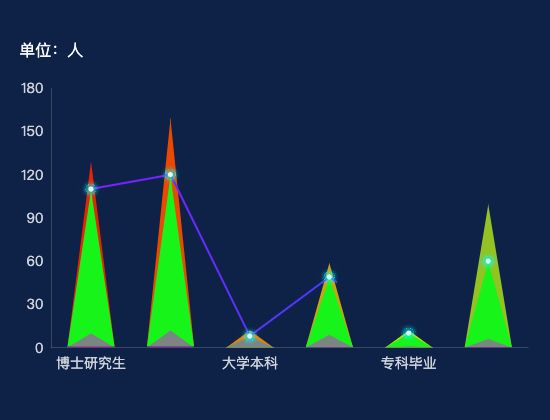 单位：人

180
150
120
90
60
30
0

博士研究生
大学本科
专科毕业